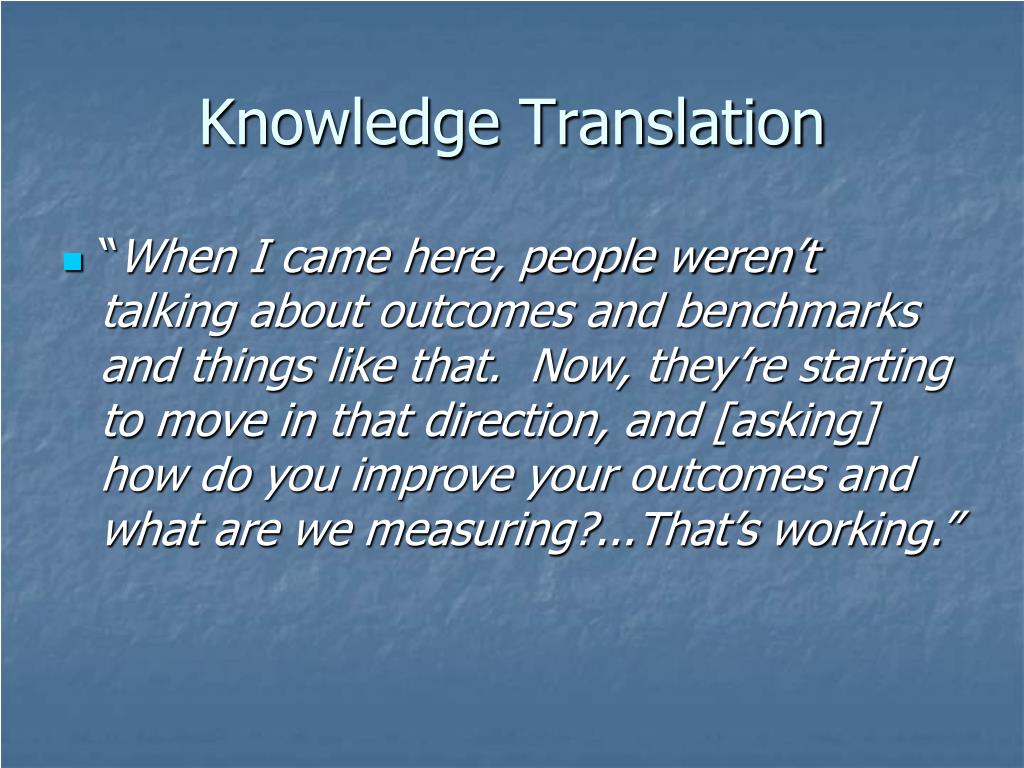 Knowledge Translation

“When I came here, people weren’t talking about outcomes and benchmarks and things like that. Now, they’re starting to move in that direction, and [asking] how do you improve your outcomes and what are we measuring?...That’s working.”